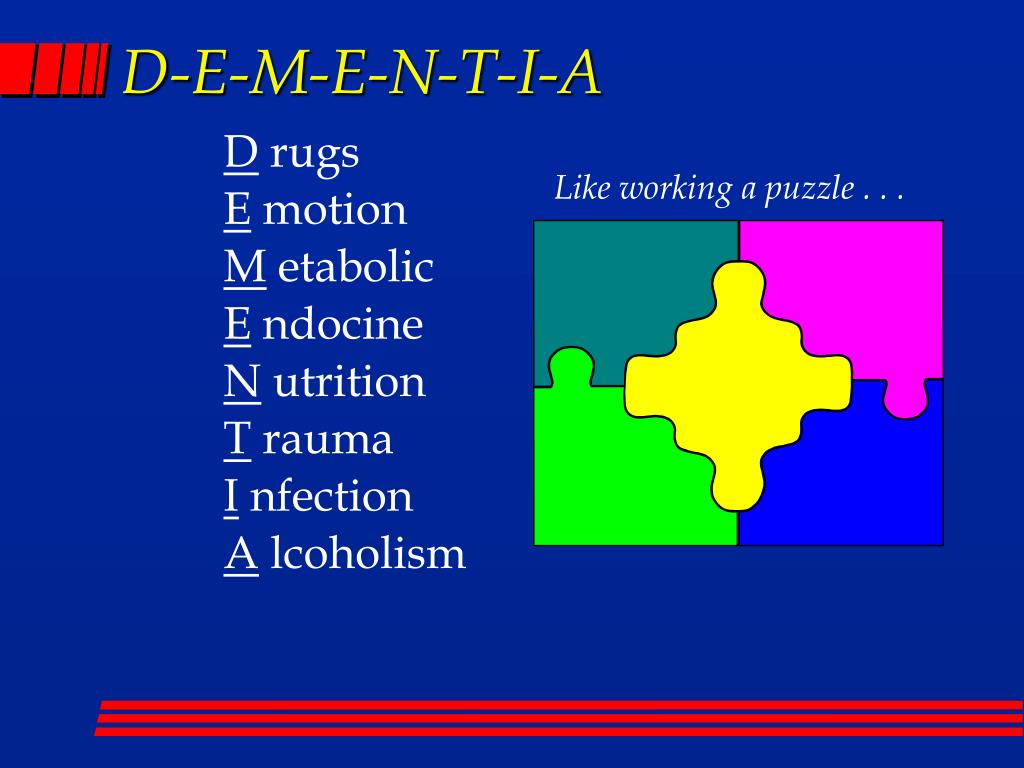 D-E-M-E-N-T-I-A

D rugs
E motion
M etabolic
E ndocine
N utrition
T rauma
I nfection
A lcoholism

Like working a puzzle . . .